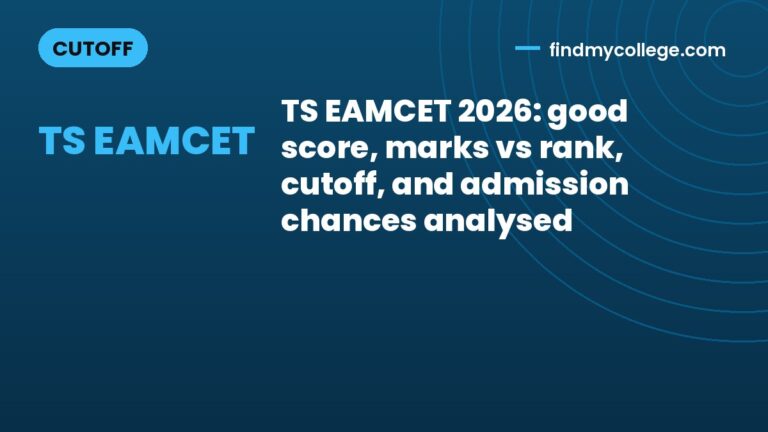 CUTOFF

findmycollege.com

TS EAMCET

TS EAMCET 2026: good score, marks vs rank, cutoff, and admission chances analysed